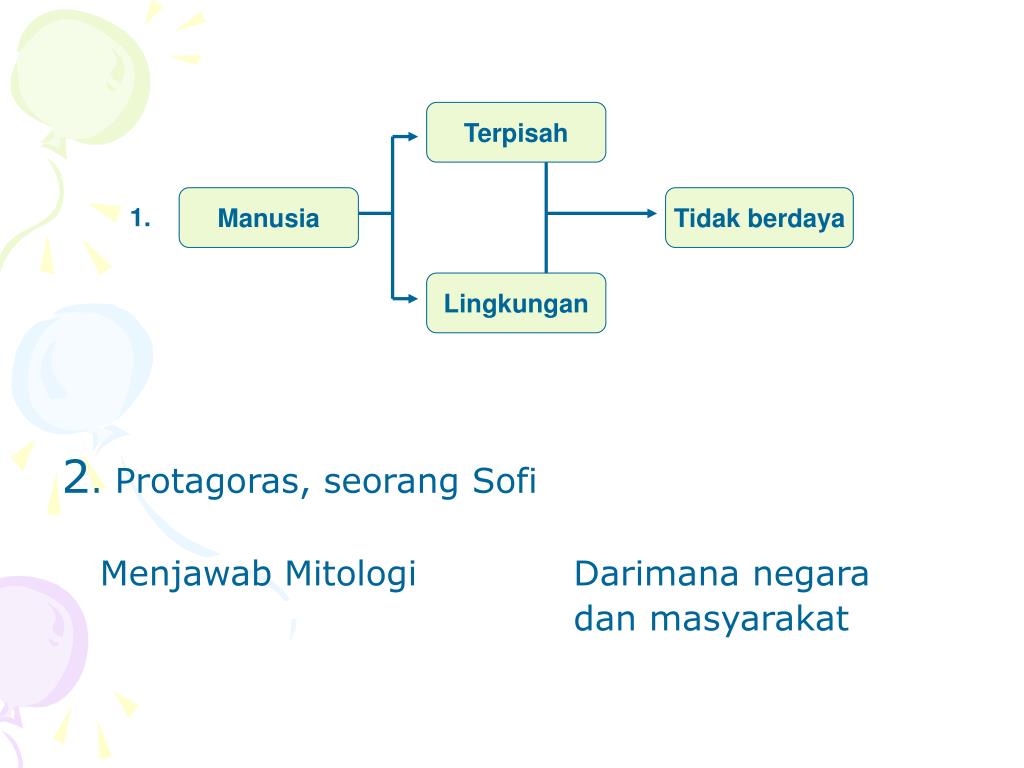 1.

Manusia

Terpisah

Lingkungan

Tidak berdaya

2. Protagoras, seorang Sofi

Menjawab Mitologi

Darimana negara dan masyarakat